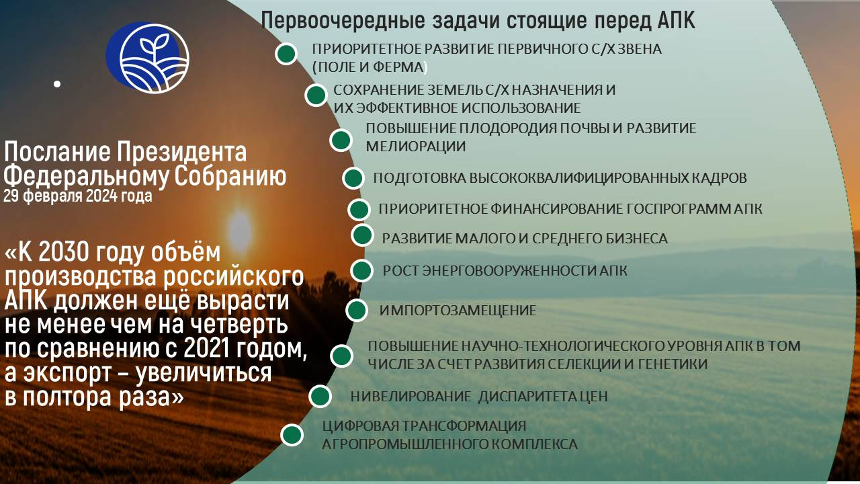 Первоочередные задачи стоящие перед АПК

Послание Президента Федеральному Собранию
29 февраля 2024 года

«К 2030 году объём производства российского АПК должен ещё вырасти не менее чем на четверть по сравнению с 2021 годом, а экспорт – увеличиться в полтора раза»

ПРИОРИТЕТНОЕ РАЗВИТИЕ ПЕРВИЧНОГО С/Х ЗВЕНА (ПОЛЕ И ФЕРМА)

СОХРАНЕНИЕ ЗЕМЕЛЬ С/Х НАЗНАЧЕНИЯ И ИХ ЭФФЕКТИВНОЕ ИСПОЛЬЗОВАНИЕ

ПОВЫШЕНИЕ ПЛОДОРОДИЯ ПОЧВЫ И РАЗВИТИЕ МЕЛИОРАЦИИ

ПОДГОТОВКА ВЫСОКОКВАЛИФИЦИРОВАННЫХ КАДРОВ

ПРИОРИТЕТНОЕ ФИНАНСИРОВАНИЕ ГОСПРОГРАММ АПК

РАЗВИТИЕ МАЛОГО И СРЕДНЕГО БИЗНЕСА

РОСТ ЭНЕРГОВООРУЖЕННОСТИ АПК

ИМПОРТОЗАМЕЩЕНИЕ

ПОВЫШЕНИЕ НАУЧНО-ТЕХНОЛОГИЧЕСКОГО УРОВНЯ АПК В ТОМ ЧИСЛЕ ЗА СЧЕТ РАЗВИТИЯ СЕЛЕКЦИИ И ГЕНЕТИКИ

НИВЕЛИРОВАНИЕ ДИСПАРИТЕТА ЦЕН

ЦИФРОВАЯ ТРАНСФОРМАЦИЯ АГРОПРОМЫШЛЕННОГО КОМПЛЕКСА